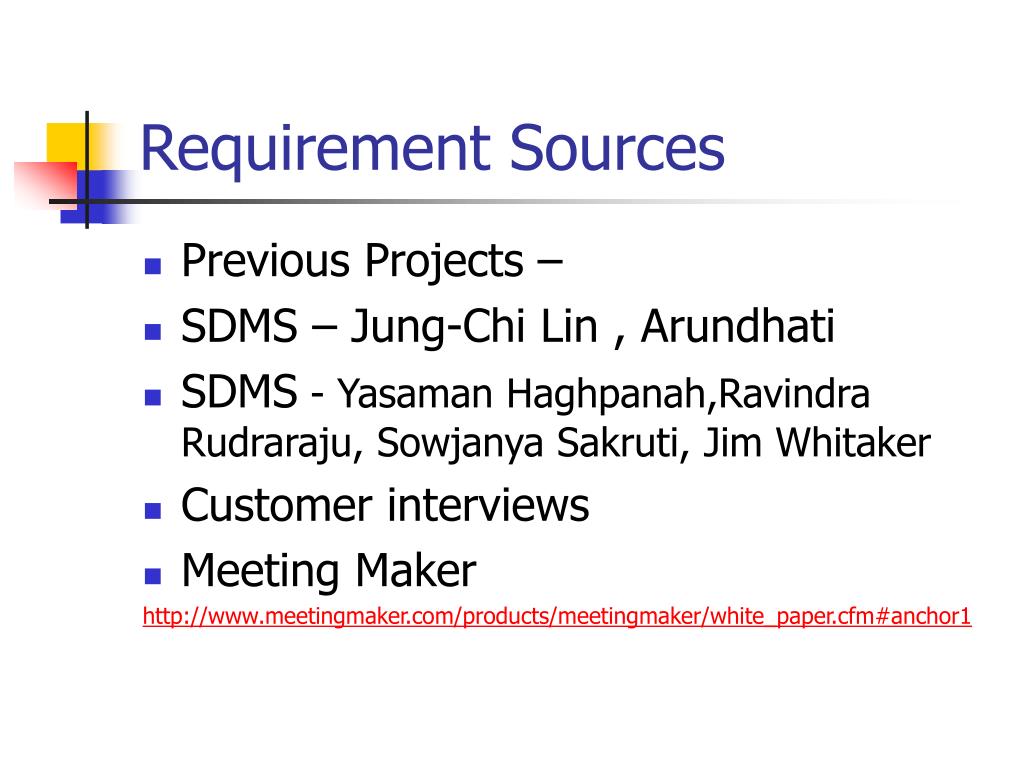 Requirement Sources

- Previous Projects –
- SDMS – Jung-Chi Lin , Arundhati
- SDMS - Yasaman Haghpanah,Ravindra Rudraraju, Sowjanya Sakruti, Jim Whitaker
- Customer interviews
- Meeting Maker

http://www.meetingmaker.com/products/meetingmaker/white_paper.cfm#anchor1